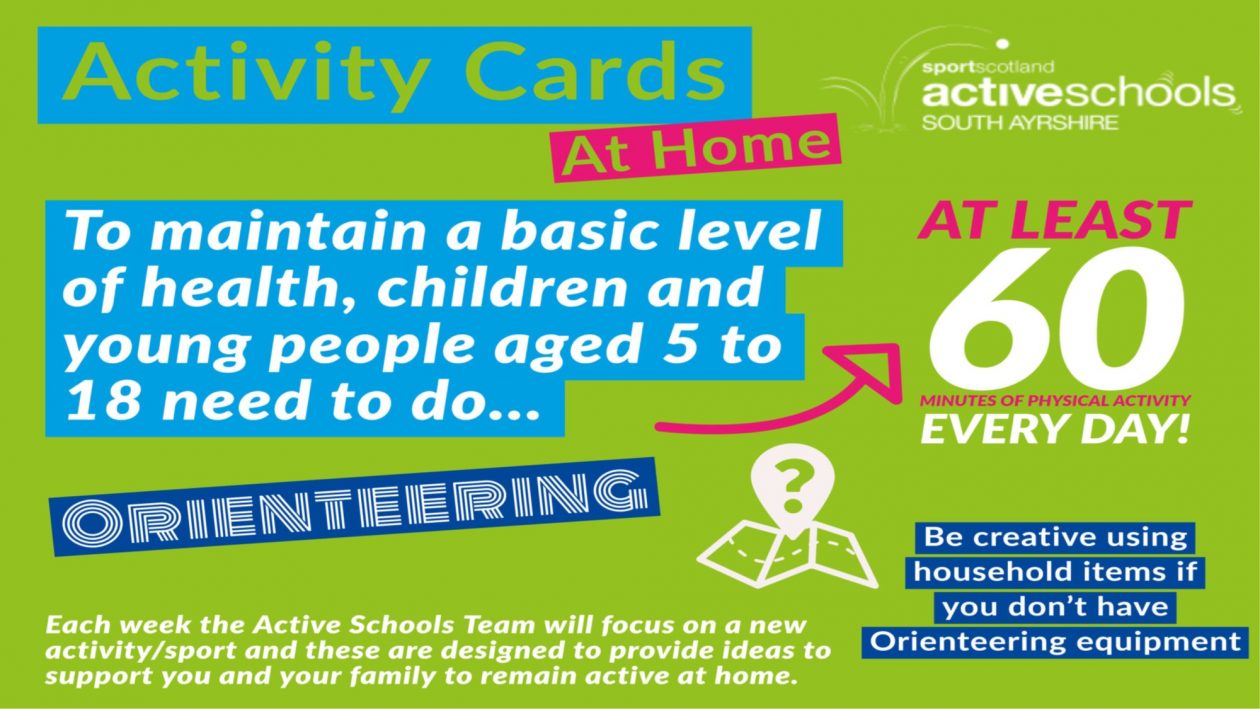 Activity Cards

At Home

sportscotland
activeschools
SOUTH AYRSHIRE

To maintain a basic level of health, children and young people aged 5 to 18 need to do...

AT LEAST
60
MINUTES OF PHYSICAL ACTIVITY
EVERY DAY!

ORIENTEERING

?

Be creative using household items if you don't have Orienteering equipment

Each week the Active Schools Team will focus on a new activity/sport and these are designed to provide ideas to support you and your family to remain active at home.